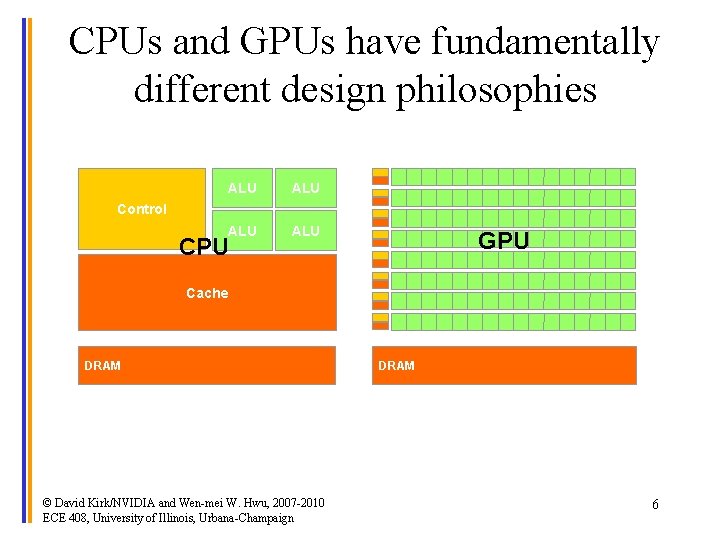 CPUs and GPUs have fundamentally different design philosophies

Control

ALU

ALU

ALU

ALU

CPU

Cache

DRAM

GPU

DRAM

© David Kirk/NVIDIA and Wen-mei W. Hwu, 2007-2010
ECE 408, University of Illinois, Urbana-Champaign

6